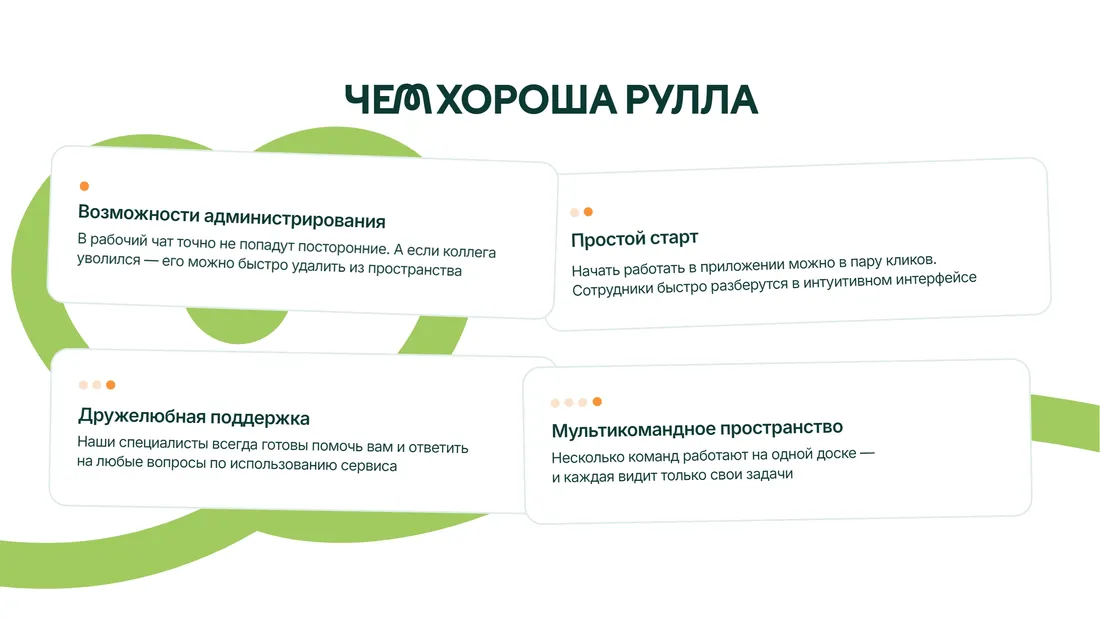 ЧЕМ ХОРОША РУЛЛА

Возможности администрирования
В рабочий чат точно не попадут посторонние. А если коллега уволился — его можно быстро удалить из пространства

Простой старт
Начать работать в приложении можно в пару кликов. Сотрудники быстро разберутся в интуитивном интерфейсе

Дружелюбная поддержка
Наши специалисты всегда готовы помочь вам и ответить на любые вопросы по использованию сервиса

Мультикомандное пространство
Несколько команд работают на одной доске — и каждая видит только свои задачи